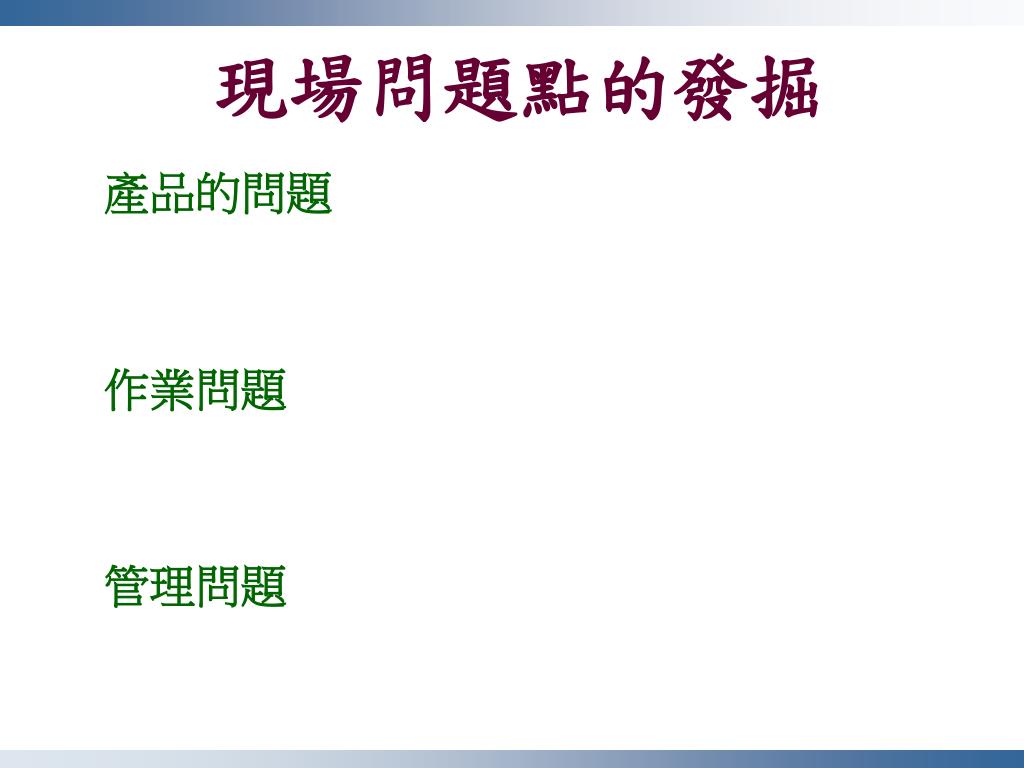 現場問題點的發掘

產品的問題

作業問題

管理問題